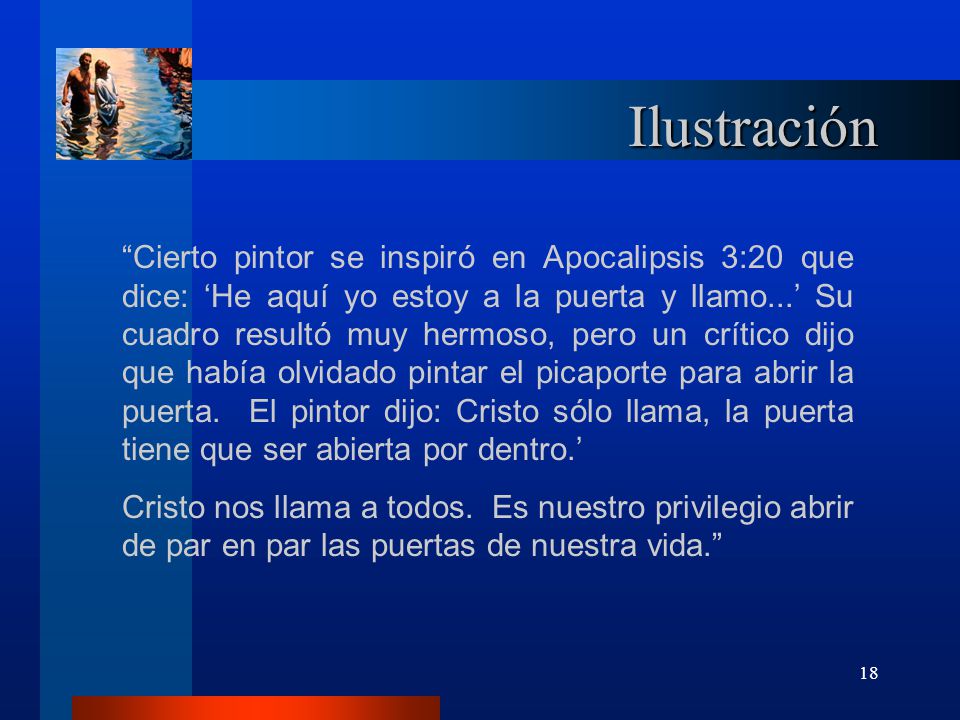 Ilustración

“Cierto pintor se inspiró en Apocalipsis 3:20 que dice: ‘He aquí yo estoy a la puerta y llamo...’ Su cuadro resultó muy hermoso, pero un crítico dijo que había olvidado pintar el picaporte para abrir la puerta. El pintor dijo: Cristo sólo llama, la puerta tiene que ser abierta por dentro.’

Cristo nos llama a todos. Es nuestro privilegio abrir de par en par las puertas de nuestra vida.”

18